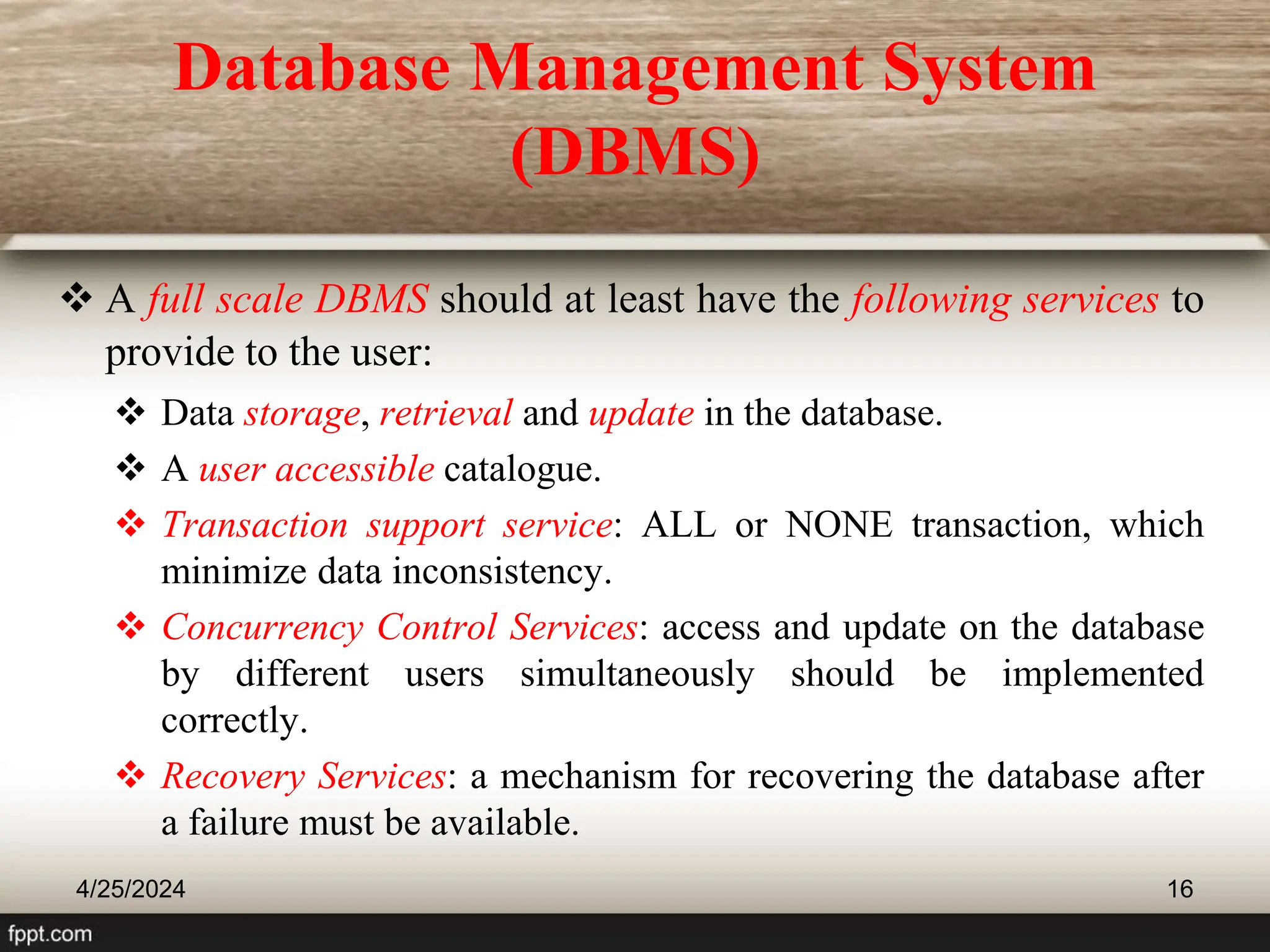 Database Management System (DBMS)

❖ A full scale DBMS should at least have the following services to provide to the user:

❖ Data storage, retrieval and update in the database.

❖ A user accessible catalogue.

❖ Transaction support service: ALL or NONE transaction, which minimize data inconsistency.

❖ Concurrency Control Services: access and update on the database by different users simultaneously should be implemented correctly.

❖ Recovery Services: a mechanism for recovering the database after a failure must be available.

4/25/2024

16

fppt.com